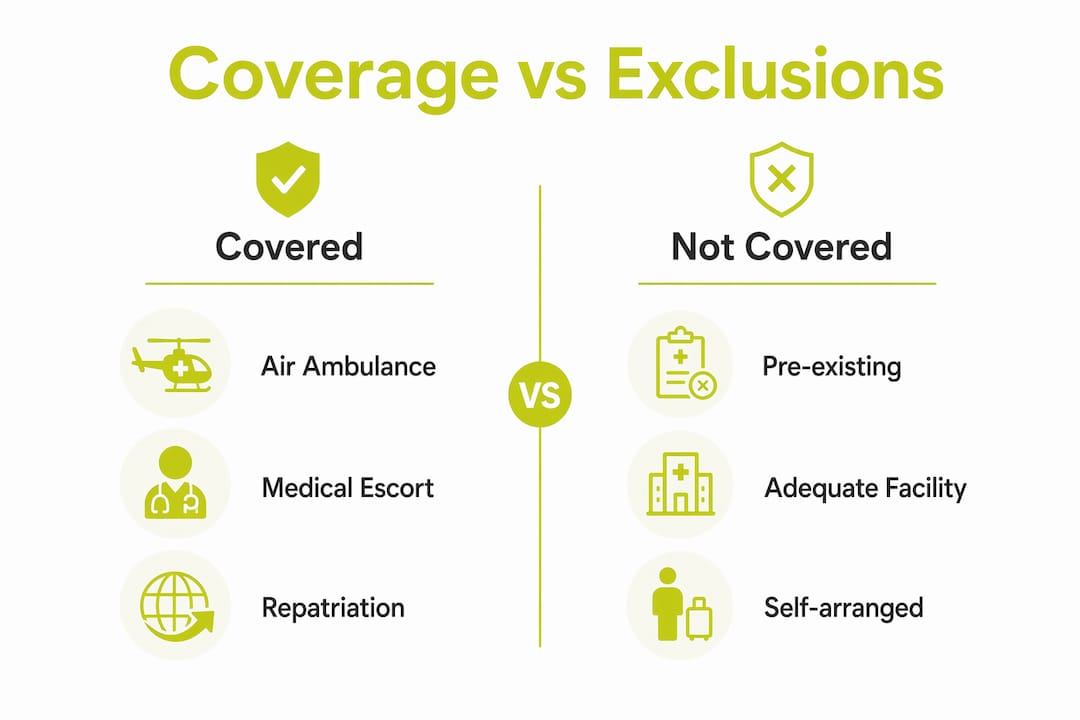 Coverage vs Exclusions

Covered

Air Ambulance

Medical Escort

Repatriation

VS

Not Covered

Pre-existing

Adequate Facility

Self-arranged